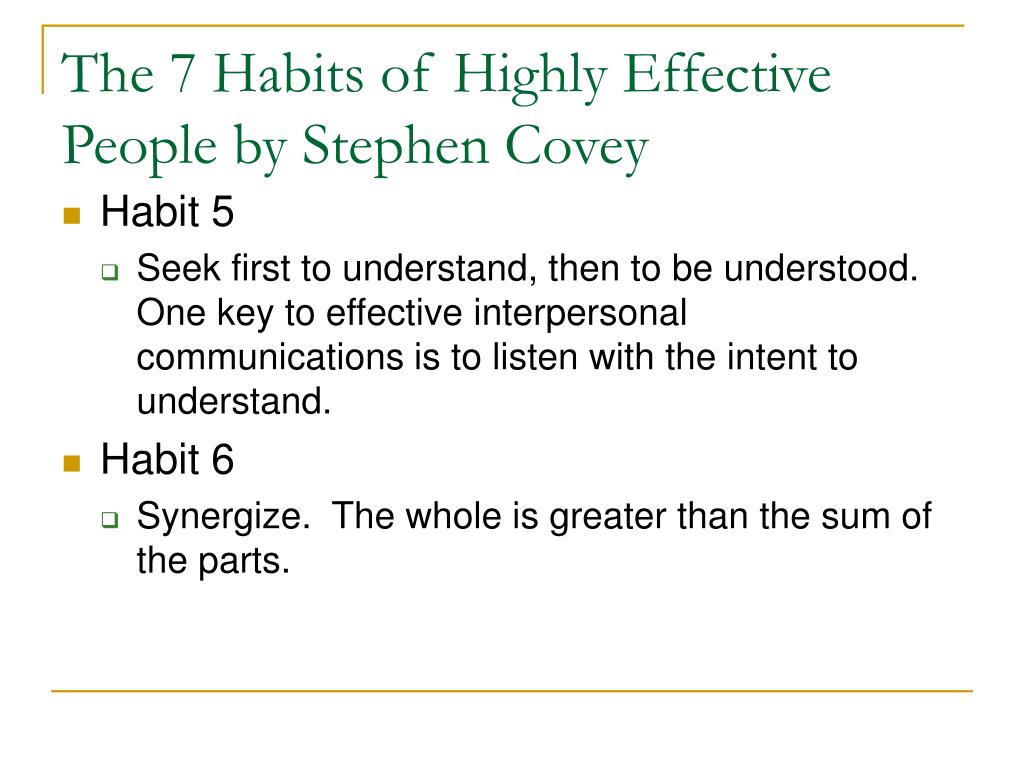 The 7 Habits of Highly Effective People by Stephen Covey

Habit 5

Seek first to understand, then to be understood. One key to effective interpersonal communications is to listen with the intent to understand.

Habit 6

Synergize.  The whole is greater than the sum of the parts.